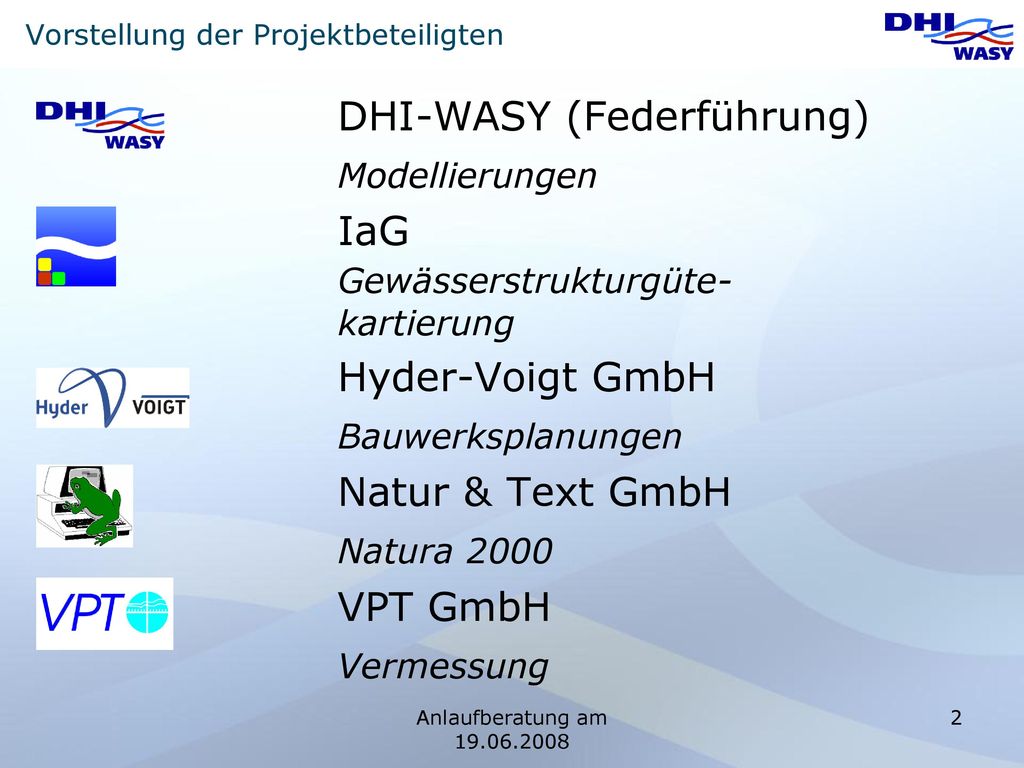 Vorstellung der Projektbeteiligten

DHI WASY

DHI WASY

DHI-WASY (Federführung)

Modellierungen

IaG

Gewässerstrukturgütekartierung

Hyder VOIGT

Hyder-Voigt GmbH

Bauwerksplanungen

Natur & Text GmbH

Natura 2000

VPT

VPT GmbH

Vermessung

Anlaufberatung am 19.06.2008

2